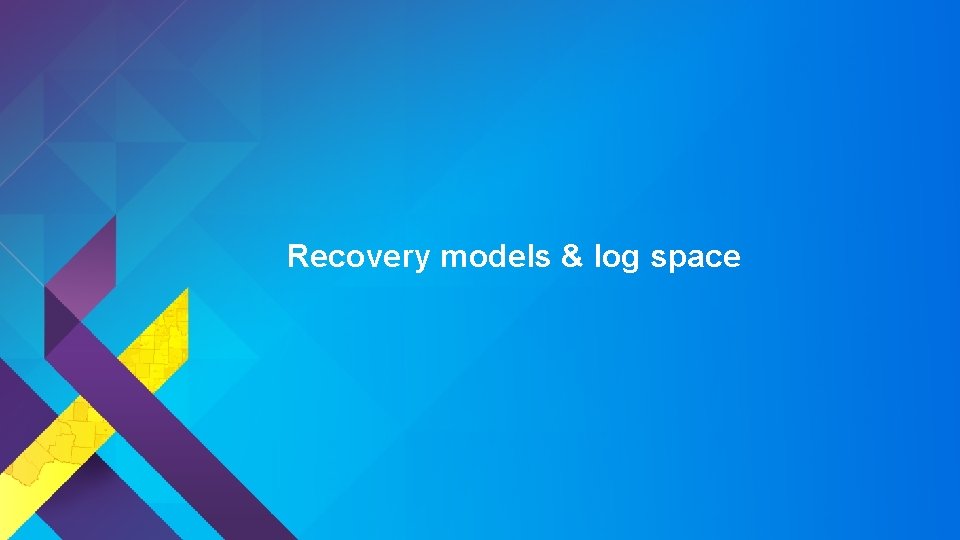 Recovery models & log space